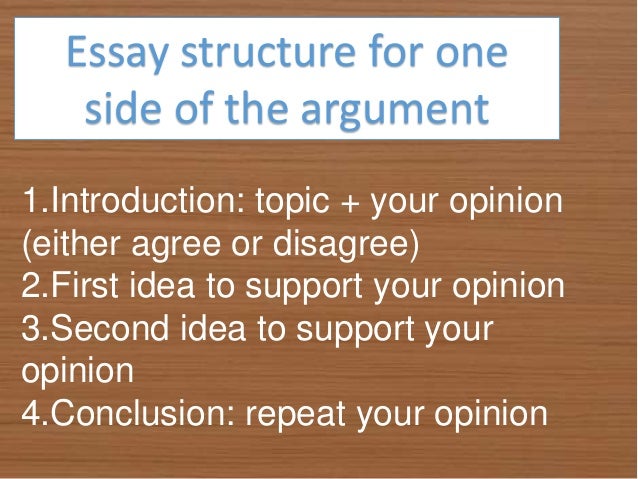 Essay structure for one side of the argument

1.Introduction: topic + your opinion (either agree or disagree)
2.First idea to support your opinion
3.Second idea to support your opinion
4.Conclusion: repeat your opinion